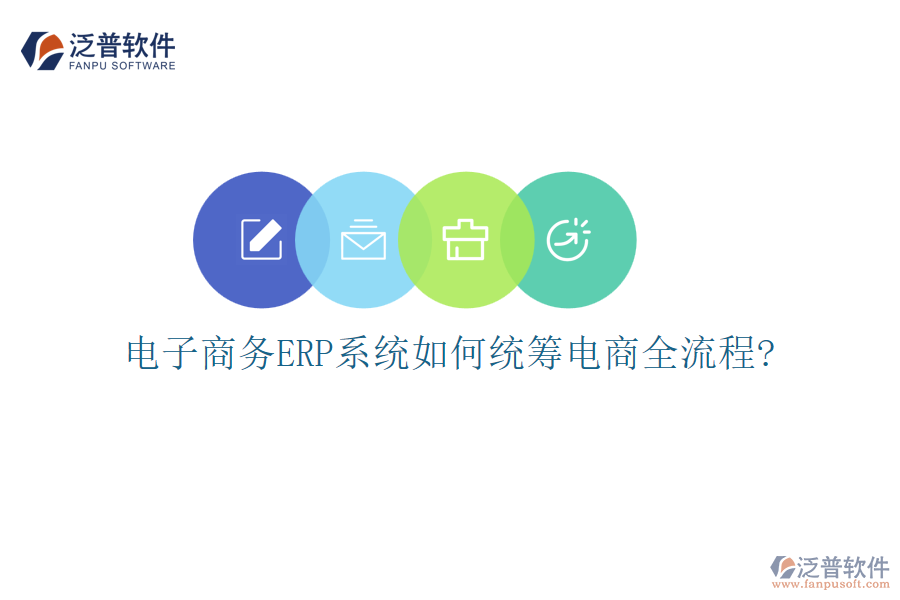 泛普软件
FANPU SOFTWARE

电子商务ERP系统如何统筹电商全流程?

泛普软件
www.fanpusoft.com